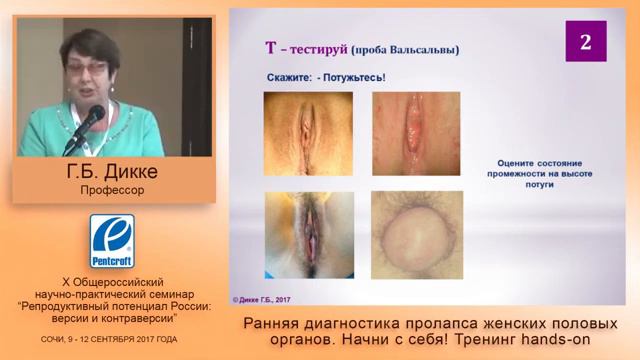 Г.Б. Дикке
Профессор

Pentcroft

X Общероссийский научно-практический семинар "Репродуктивный потенциал России: версии и контраверсии"

СОЧИ, 9 - 12 СЕНТЯБРЯ 2017 ГОДА

Т – тестируй (проба Вальсальвы)

2

Скажите: - Потужьтесь!

Оцените состояние промежности на высоте потуги

© Дикке Г.Б., 2017

Ранняя диагностика пролапса женских половых органов. Начни с себя! Тренинг hands-on